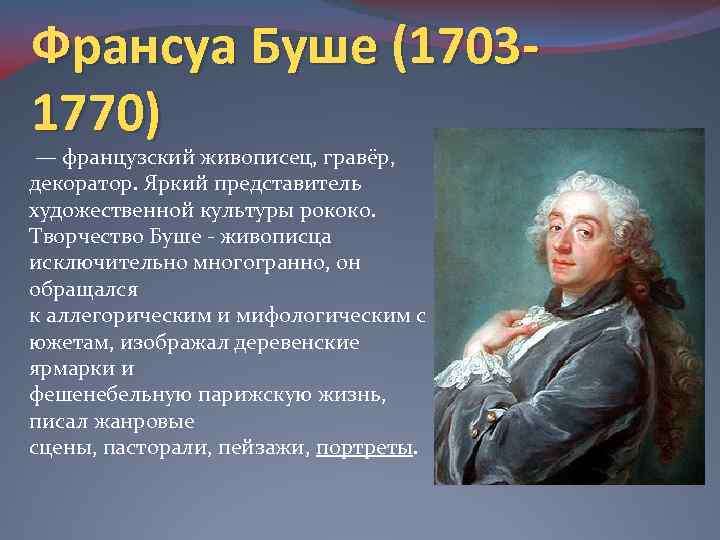 Франсуа Буше (1703-1770)

— французский живописец, гравёр, декоратор. Яркий представитель художественной культуры рококо. Творчество Буше - живописца исключительно многогранно, он обращался к аллегорическим и мифологическим с южетам, изображал деревенские ярмарки и фешенебельную парижскую жизнь, писал жанровые сцены, пасторали, пейзажи, портреты.